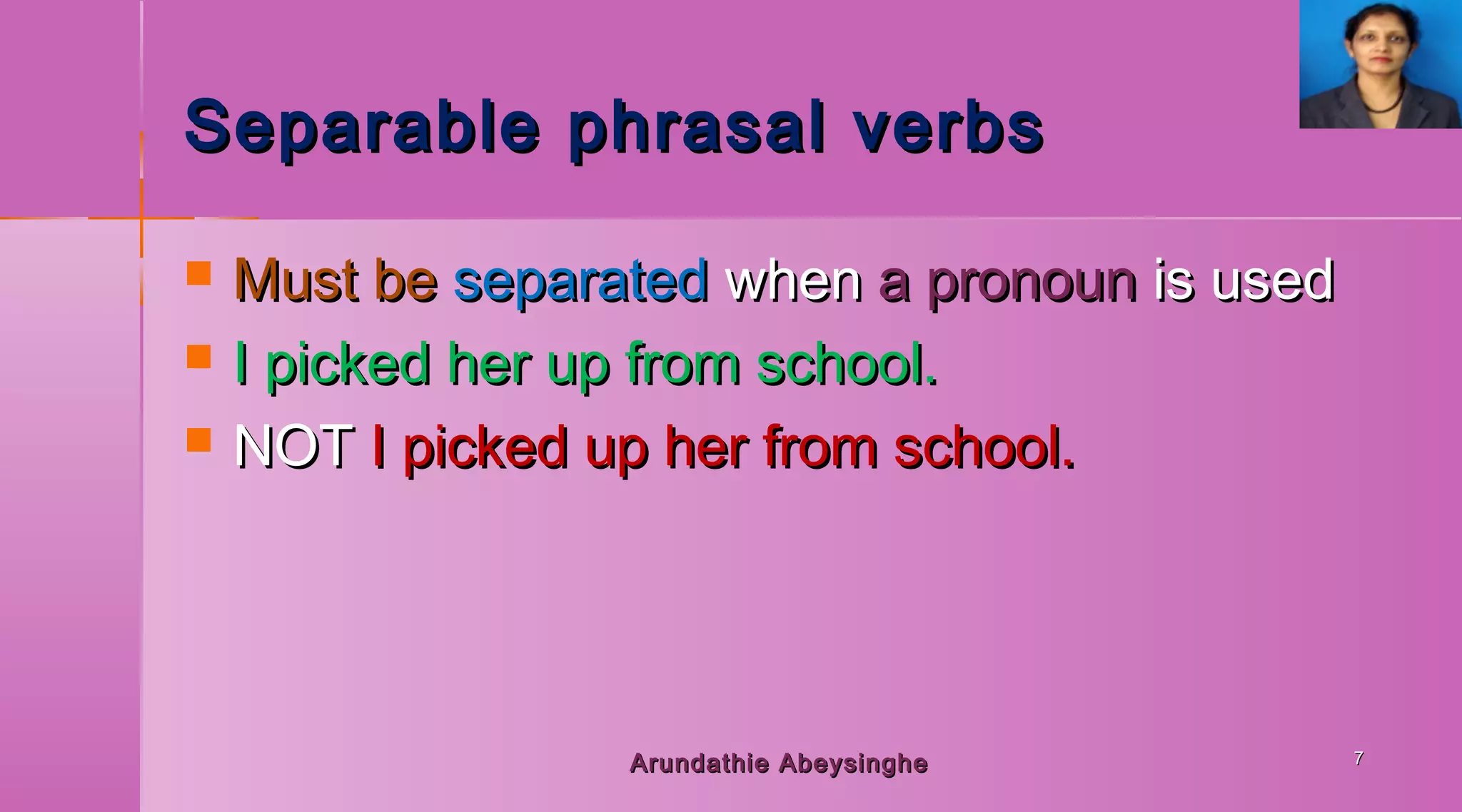 Separable phrasal verbs

Must be separated when a pronoun is used

I picked her up from school.

NOT I picked up her from school.

Arundathie Abeysinghe

7